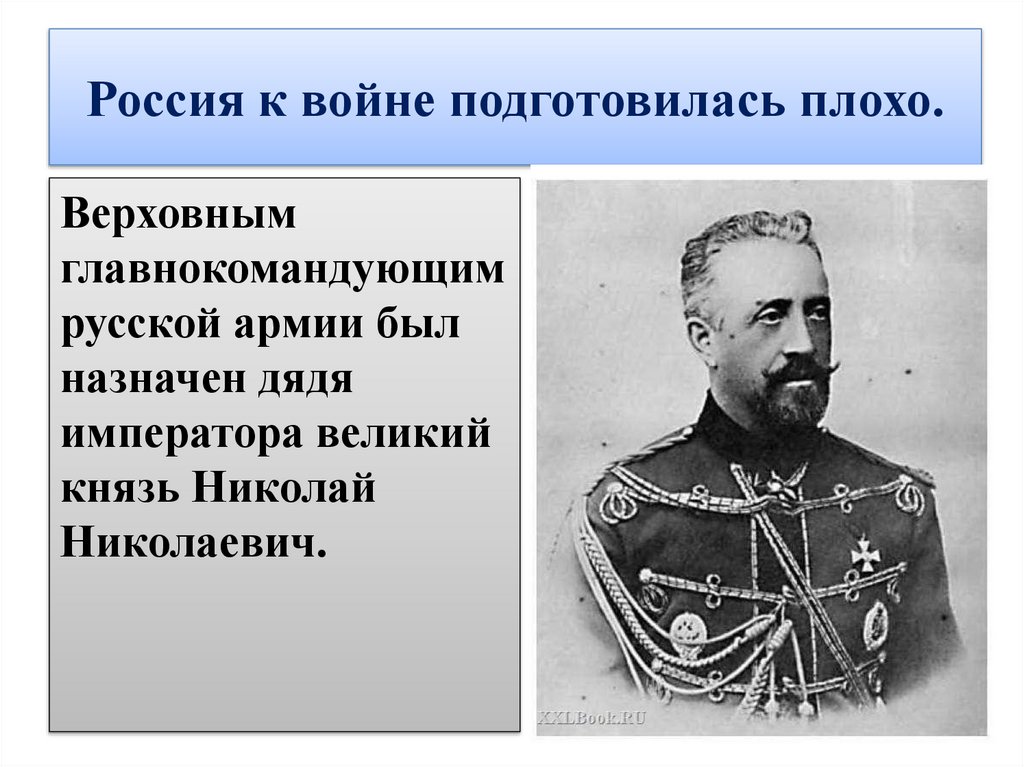 Россия к войне подготовилась плохо.

Верховным главнокомандующим русской армии был назначен дядя императора великий князь Николай Николаевич.

XXLBook.RU